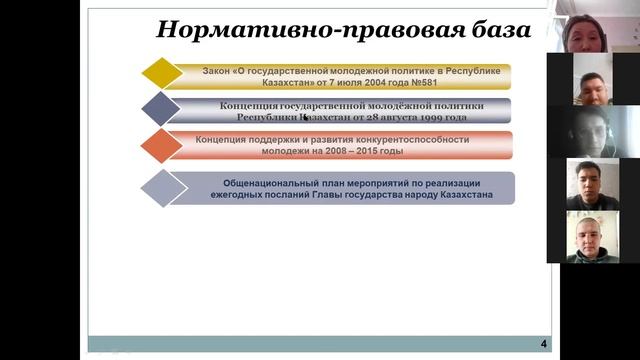 Нормативно-правовая база

Закон «О государственной молодежной политике в Республике Казахстан» от 7 июля 2004 года №581

Концепция государственной молодёжной политики Республики Казахстан от 28 августа 1999 года

Концепция поддержки и развития конкурентоспособности молодежи на 2008 – 2015 годы

Общенациональный план мероприятий по реализации ежегодных посланий Главы государства народу Казахстана

4